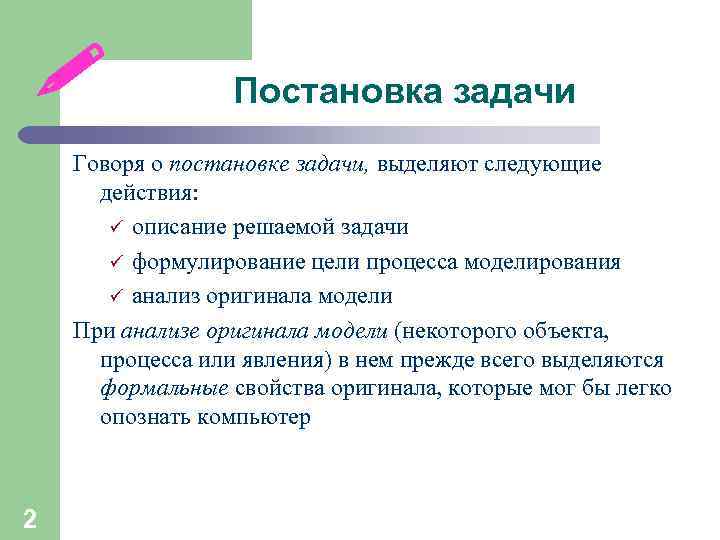 Постановка задачи

Говоря о постановке задачи, выделяют следующие действия:

✓ описание решаемой задачи

✓ формулирование цели процесса моделирования

✓ анализ оригинала модели

При анализе оригинала модели (некоторого объекта, процесса или явления) в нем прежде всего выделяются формальные свойства оригинала, которые мог бы легко опознать компьютер

2